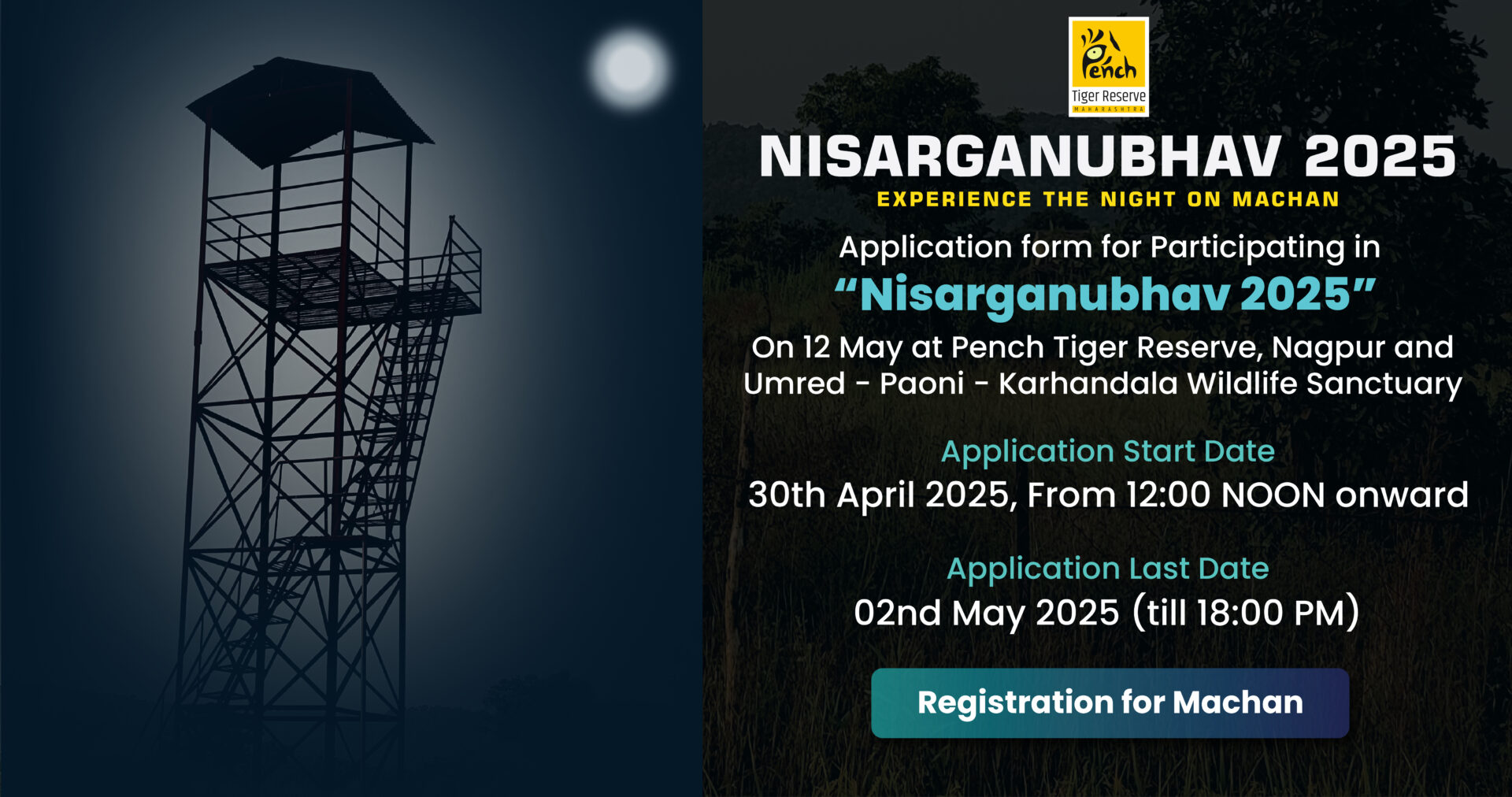 Pench
Tiger Reserve
MAHARASHTRA

NISARGANUBHAV 2025
EXPERIENCE THE NIGHT ON MACHAN

Application form for Participating in
“Nisarganubhav 2025”
On 12 May at Pench Tiger Reserve, Nagpur and Umred - Paoni - Karhandala Wildlife Sanctuary

Application Start Date
30th April 2025, From 12:00 NOON onward

Application Last Date
02nd May 2025 (till 18:00 PM)

Registration for Machan